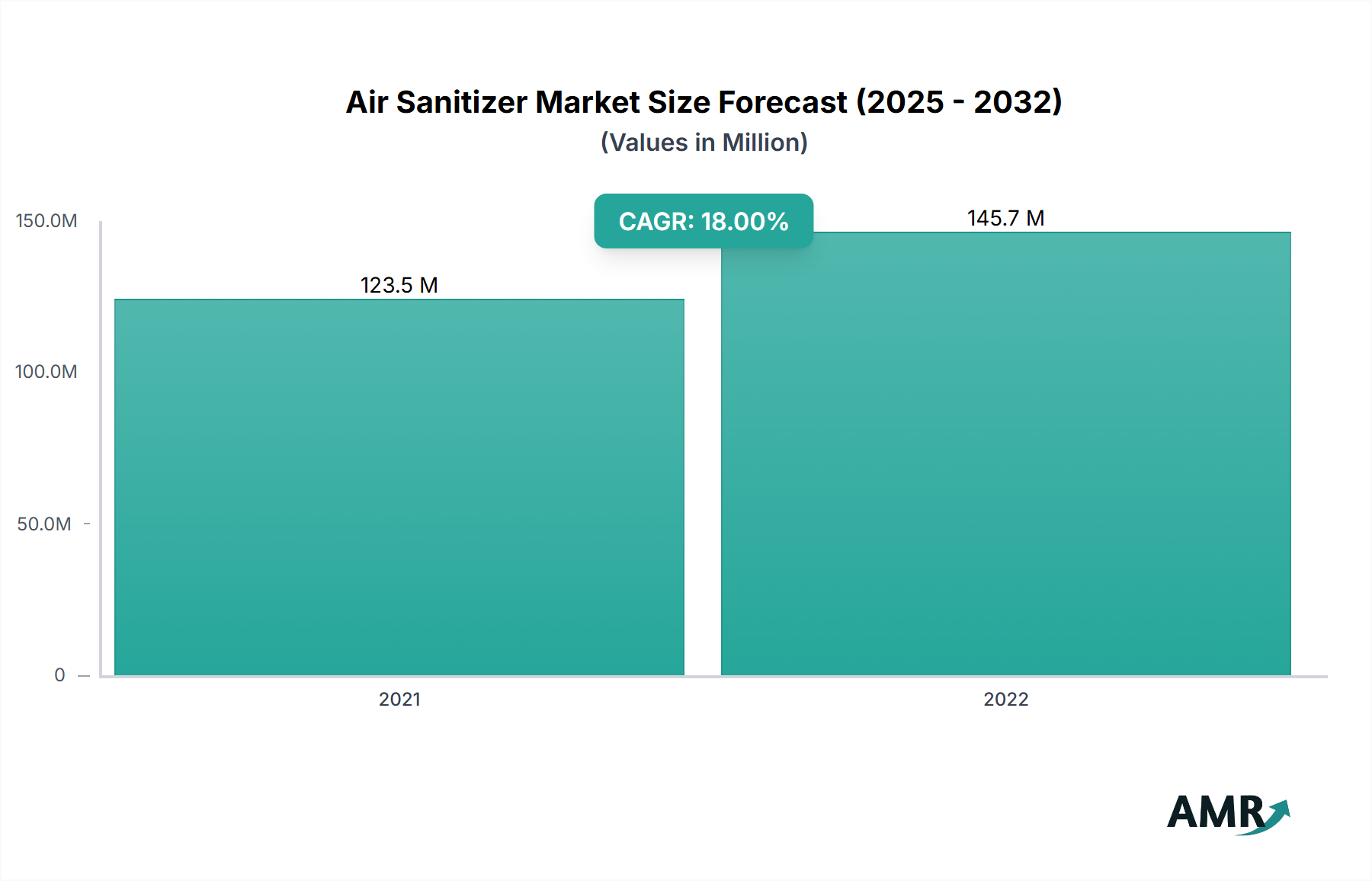 Air Sanitizer Market Size Forecast (2025 - 2032)
(Values in Million)

CAGR: 18.00%

150.0M
100.0M
50.0M
0

123.5 M
145.7 M

2021
2022

AMR